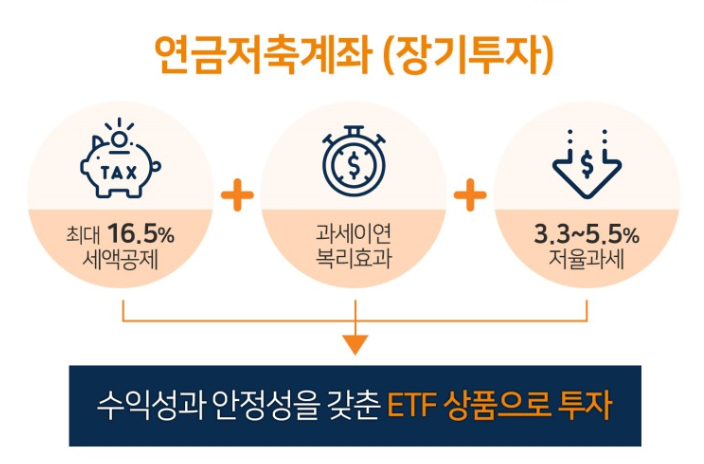 연금저축계좌 (장기투자)

TAX

최대 16.5% 세액공제

+

$

과세이연 복리효과

+

$

3.3~5.5% 저율과세

수익성과 안정성을 갖춘 ETF 상품으로 투자